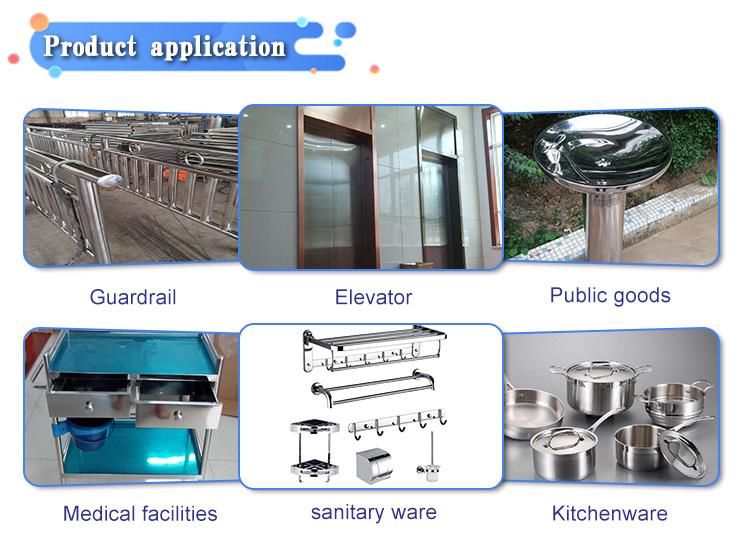 Product application

Guardrail

Elevator

Public goods

Medical facilities

sanitary ware

Kitchenware